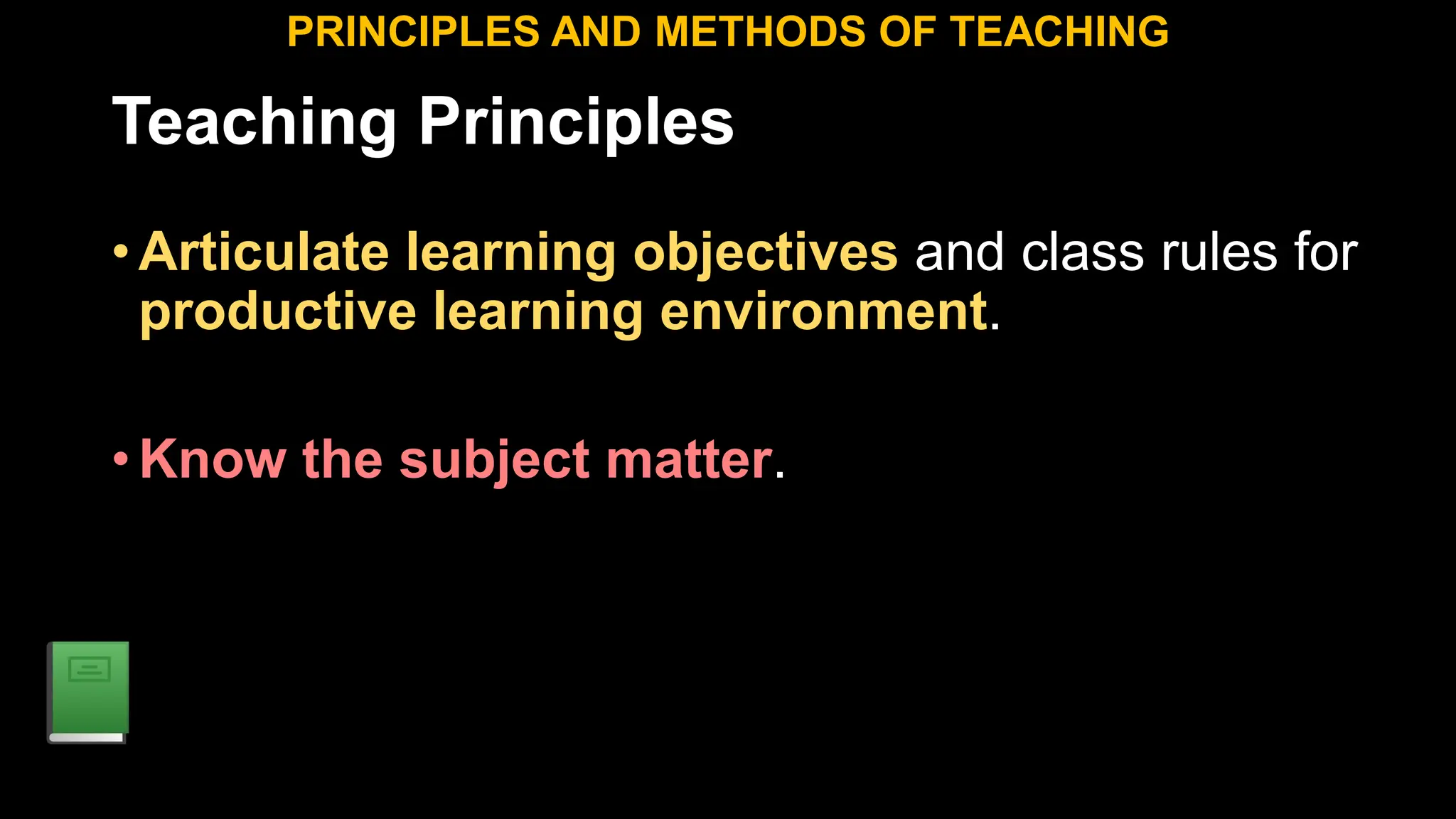 PRINCIPLES AND METHODS OF TEACHING

Teaching Principles

• Articulate learning objectives and class rules for productive learning environment.

• Know the subject matter.